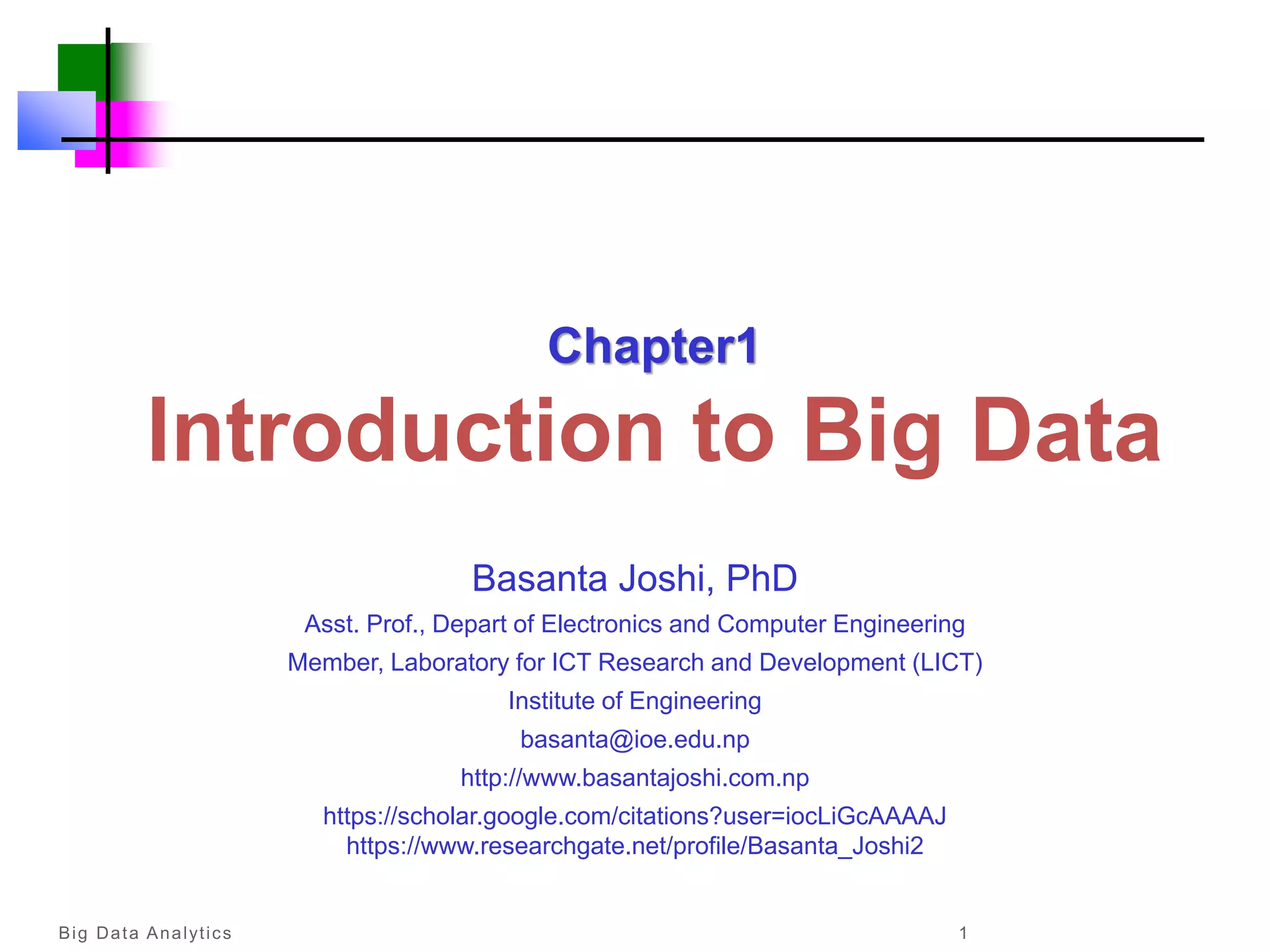 Chapter1

Introduction to Big Data

Basanta Joshi, PhD

Asst. Prof., Depart of Electronics and Computer Engineering

Member, Laboratory for ICT Research and Development (LICT)

Institute of Engineering

basanta@ioe.edu.np

http://www.basantajoshi.com.np

https://scholar.google.com/citations?user=iocLiGcAAAAJ
https://www.researchgate.net/profile/Basanta_Joshi2

Big Data Analytics

1